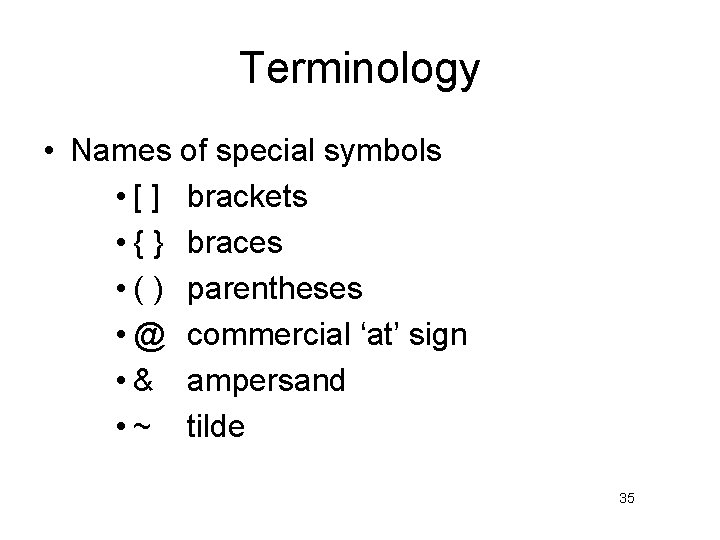 Terminology

• Names of special symbols
  • [ ] brackets
  • { } braces
  • ( ) parentheses
  • @ commercial ‘at’ sign
  • & ampersand
  • ~ tilde

35